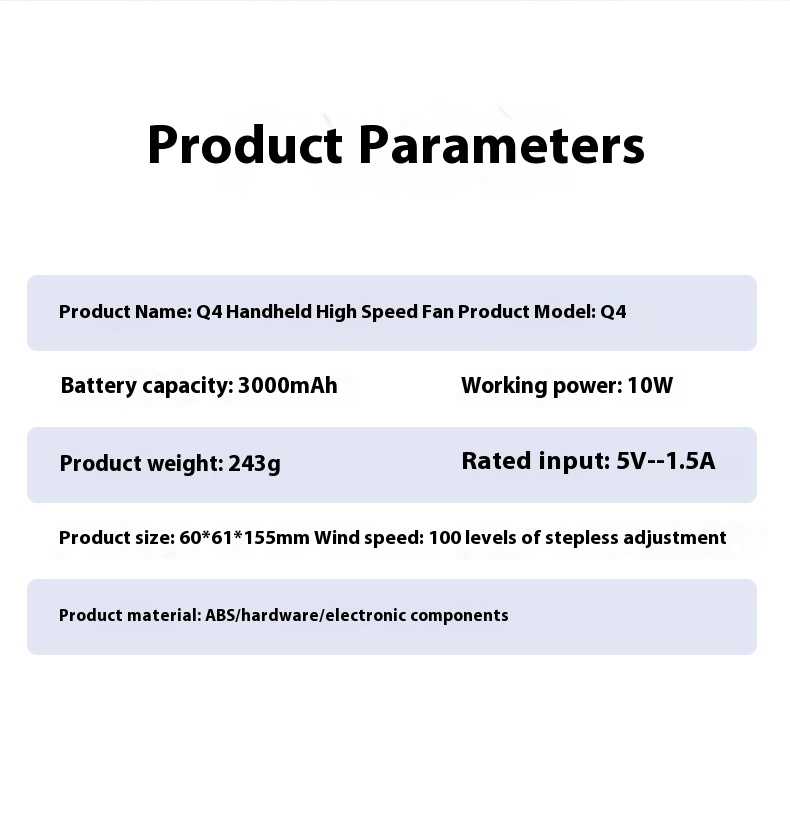 Product Parameters

Product Name: Q4 Handheld High Speed Fan Product Model: Q4

Battery capacity: 3000mAh

Working power: 10W

Product weight: 243g

Rated input: 5V--1.5A

Product size: 60*61*155mm Wind speed: 100 levels of stepless adjustment

Product material: ABS/hardware/electronic components